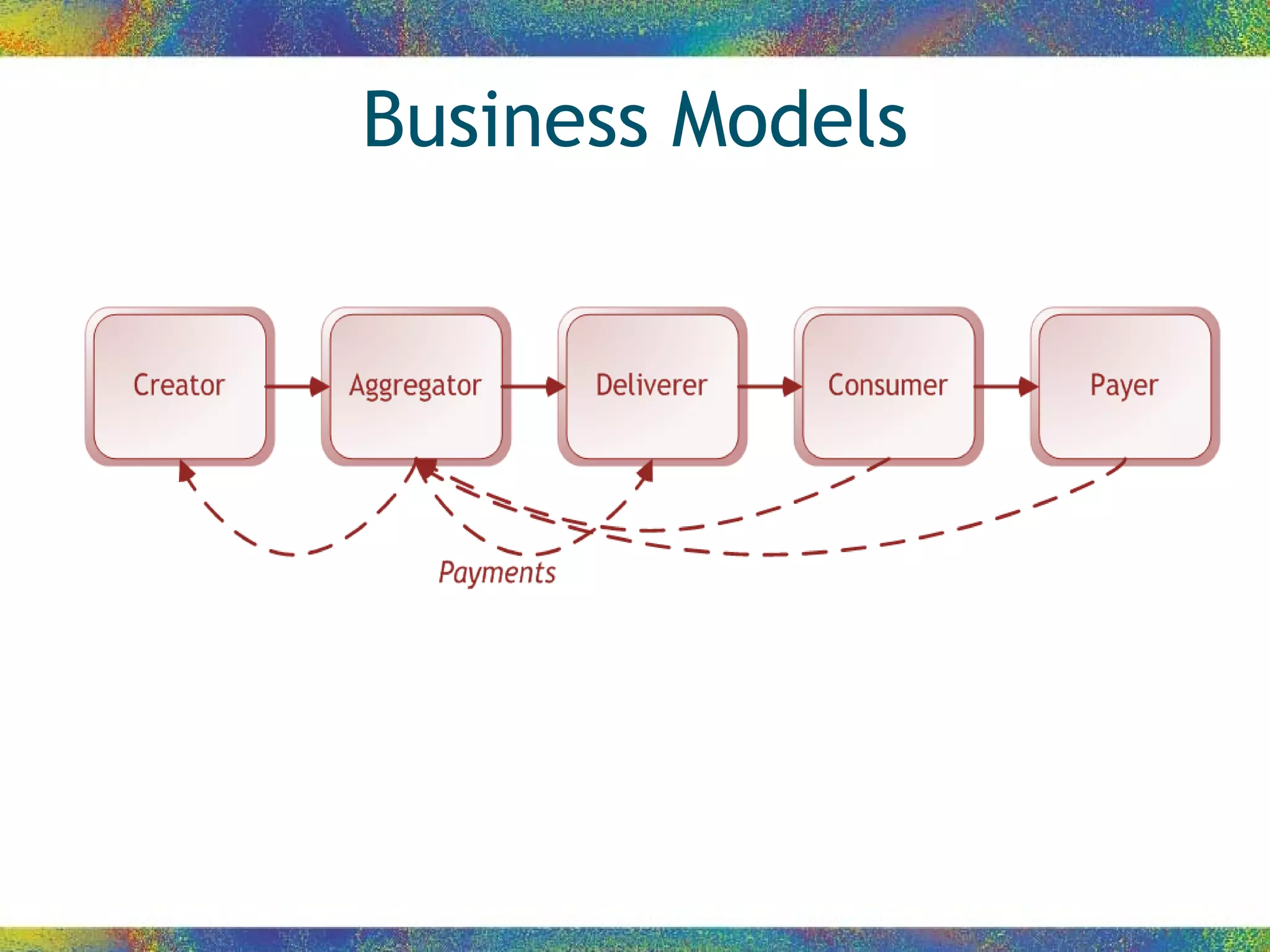 Business Models

Creator

Aggregator

Deliverer

Consumer

Payer

Payments